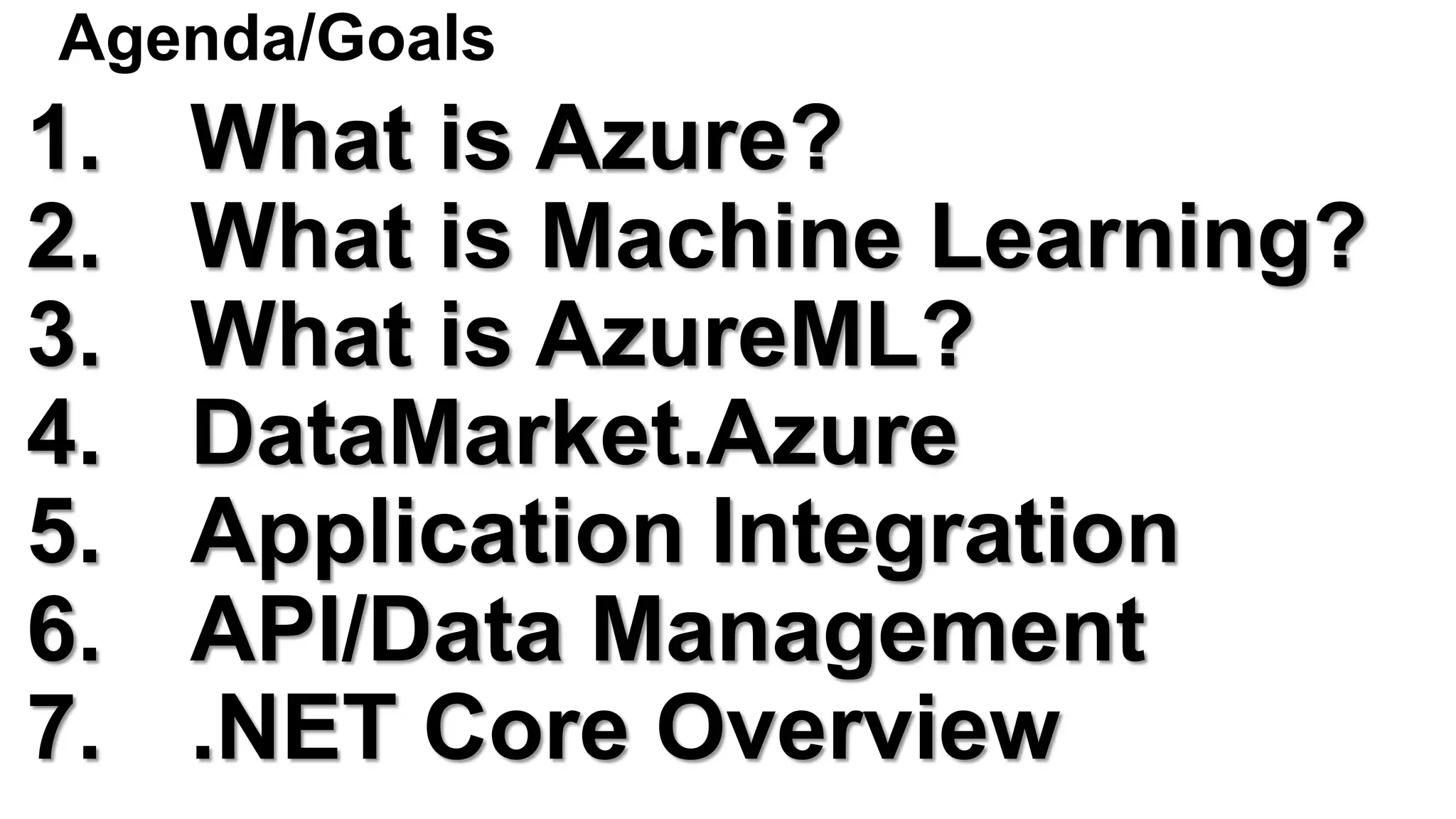 Agenda/Goals

1. What is Azure?
2. What is Machine Learning?
3. What is AzureML?
4. DataMarket.Azure
5. Application Integration
6. API/Data Management
7. .NET Core Overview